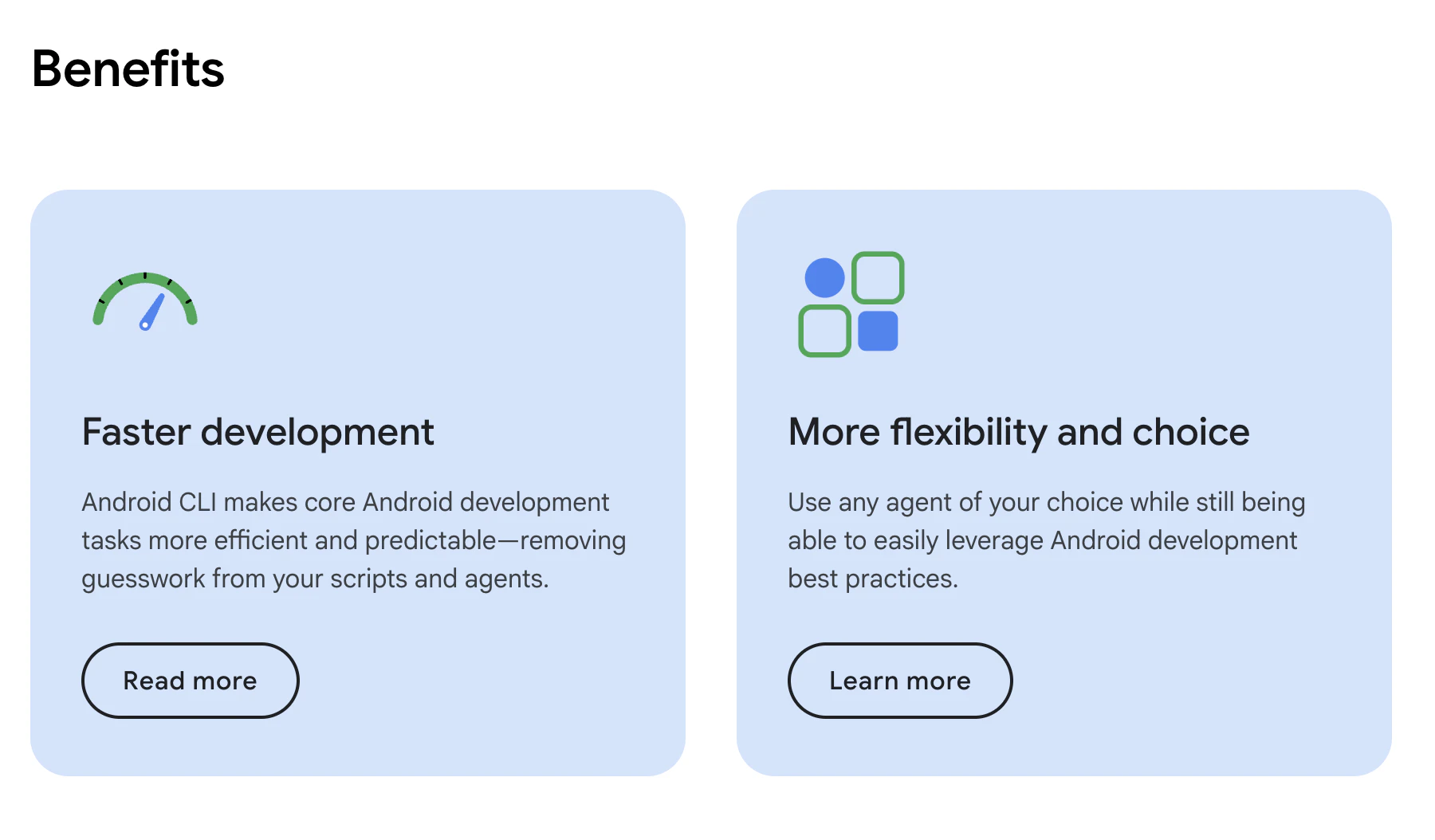 Benefits

Faster development

Android CLI makes core Android development tasks more efficient and predictable—removing guesswork from your scripts and agents.

Read more

More flexibility and choice

Use any agent of your choice while still being able to easily leverage Android development best practices.

Learn more